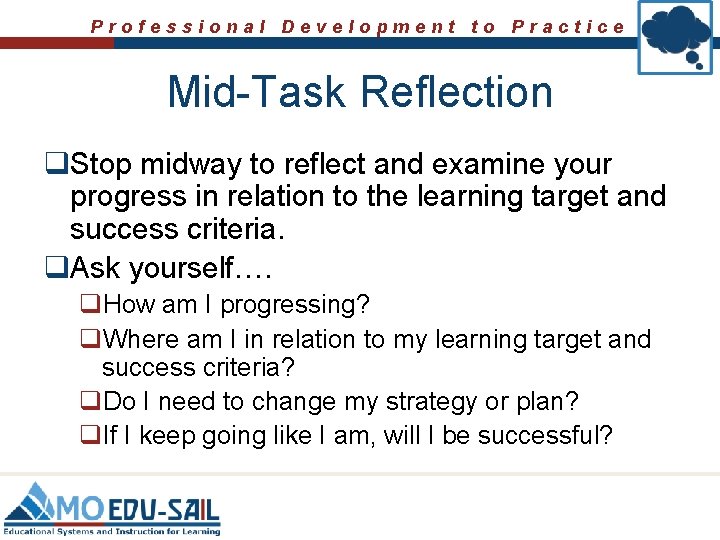 Professional Development to Practice

Mid-Task Reflection

❑Stop midway to reflect and examine your progress in relation to the learning target and success criteria.

❑Ask yourself….

❑How am I progressing?

❑Where am I in relation to my learning target and success criteria?

❑Do I need to change my strategy or plan?

❑If I keep going like I am, will I be successful?

MO EDU-SAIL
Educational Systems and Instruction for Learning